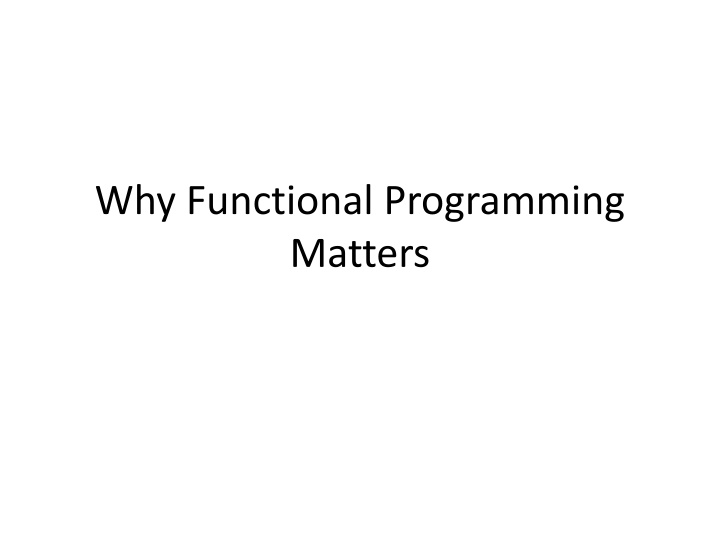 Why Functional Programming Matters